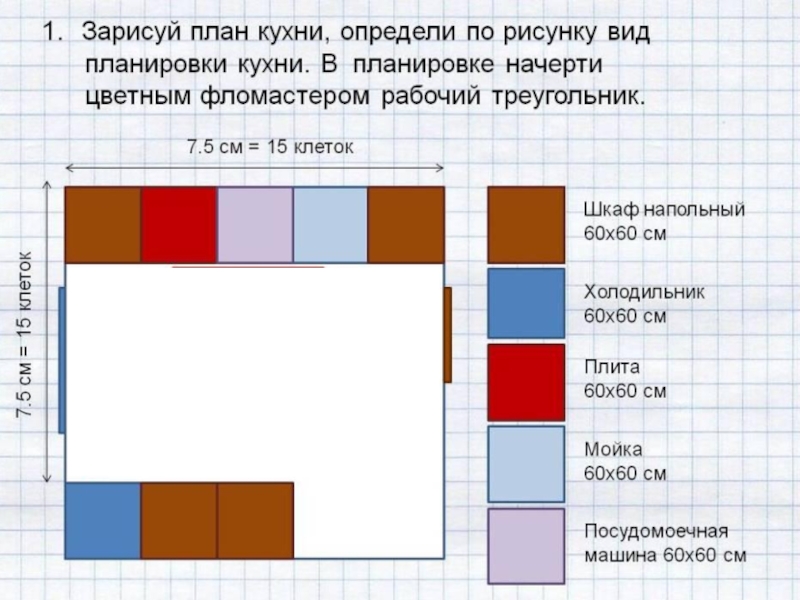 1. Зарисуй план кухни, определи по рисунку вид планировки кухни. В планировке начерти цветным фломастером рабочий треугольник.

7.5 см = 15 клеток

7.5 см = 15 клеток

Шкаф напольный 60х60 см

Холодильник 60х60 см

Плита 60х60 см

Мойка 60х60 см

Посудомоечная машина 60х60 см